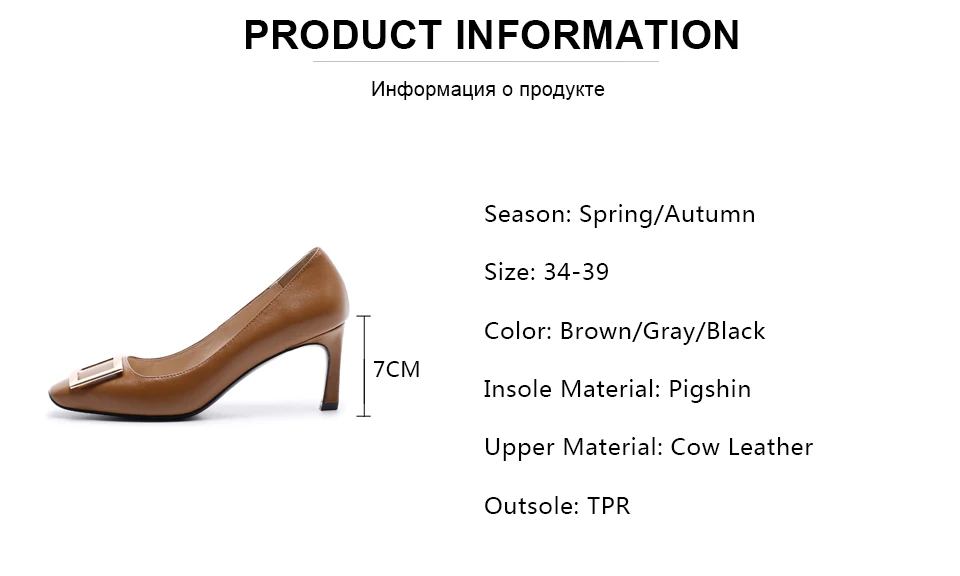 PRODUCT INFORMATION

Информация о продукте

7CM

Season: Spring/Autumn

Size: 34-39

Color: Brown/Gray/Black

Insole Material: Pigshin

Upper Material: Cow Leather

Outsole: TPR